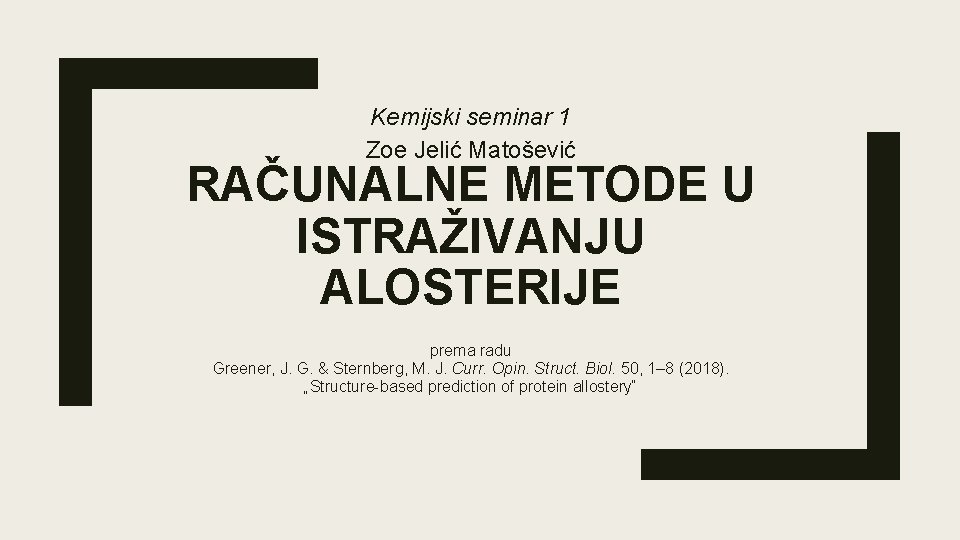 Kemijski seminar 1

Zoe Jelić Matošević

RAČUNALNE METODE U ISTRAŽIVANJU ALOSTERIJE

prema radu
Greener, J. G. & Sternberg, M. J. Curr. Opin. Struct. Biol. 50, 1–8 (2018).
„Structure-based prediction of protein allostery"